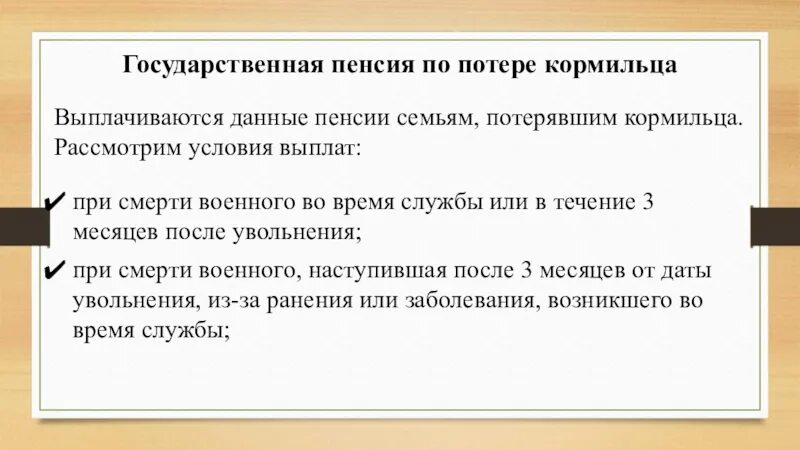 Государственная пенсия по потере кормильца

Выплачиваются данные пенсии семьям, потерявшим кормильца. Рассмотрим условия выплат:

✔ при смерти военного во время службы или в течение 3 месяцев после увольнения;

✔ при смерти военного, наступившая после 3 месяцев от даты увольнения, из-за ранения или заболевания, возникшего во время службы;